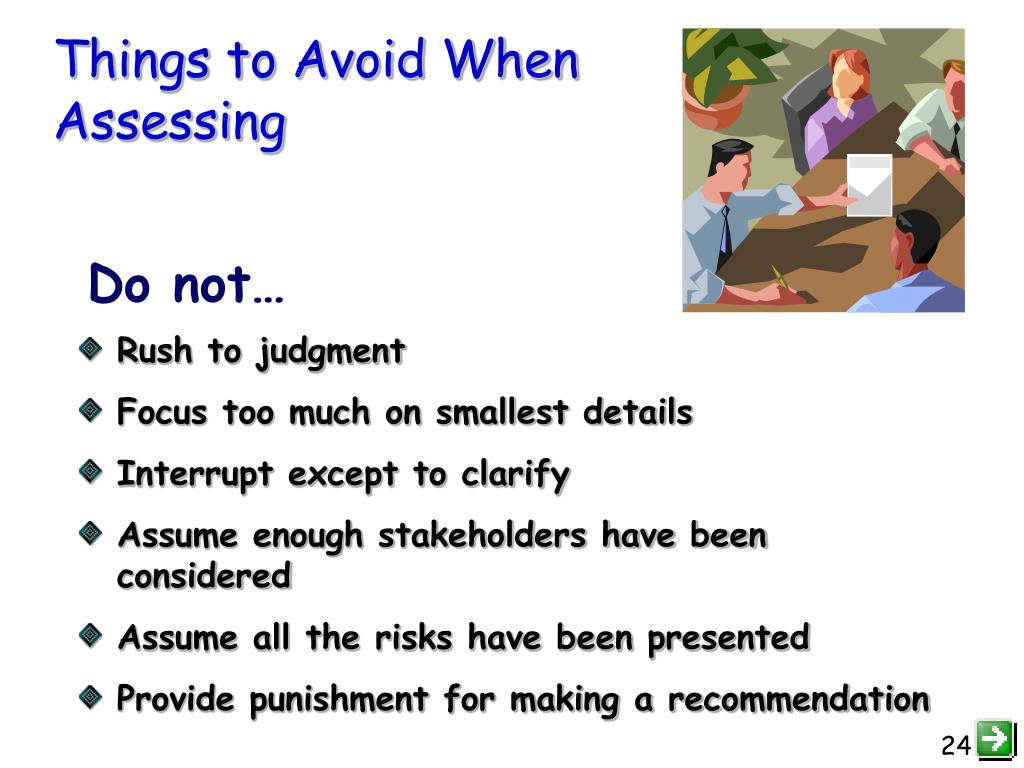 Things to Avoid When Assessing

Do not…

Rush to judgment

Focus too much on smallest details

Interrupt except to clarify

Assume enough stakeholders have been considered

Assume all the risks have been presented

Provide punishment for making a recommendation

24